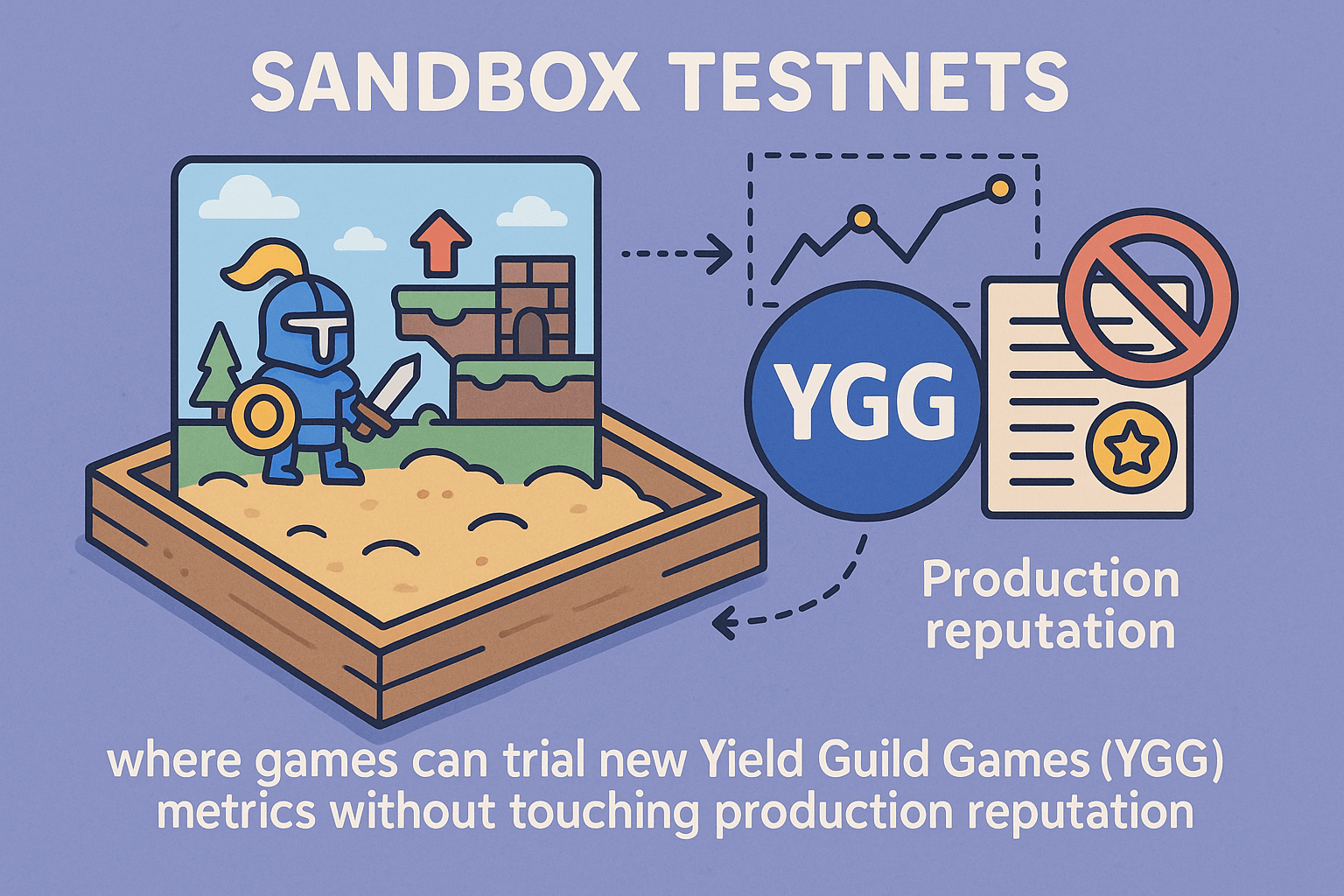 SANDBOX TESTNETS

YGG

Production reputation

where games can trial new Yield Guild Games (YGG) metrics without touching production reputation